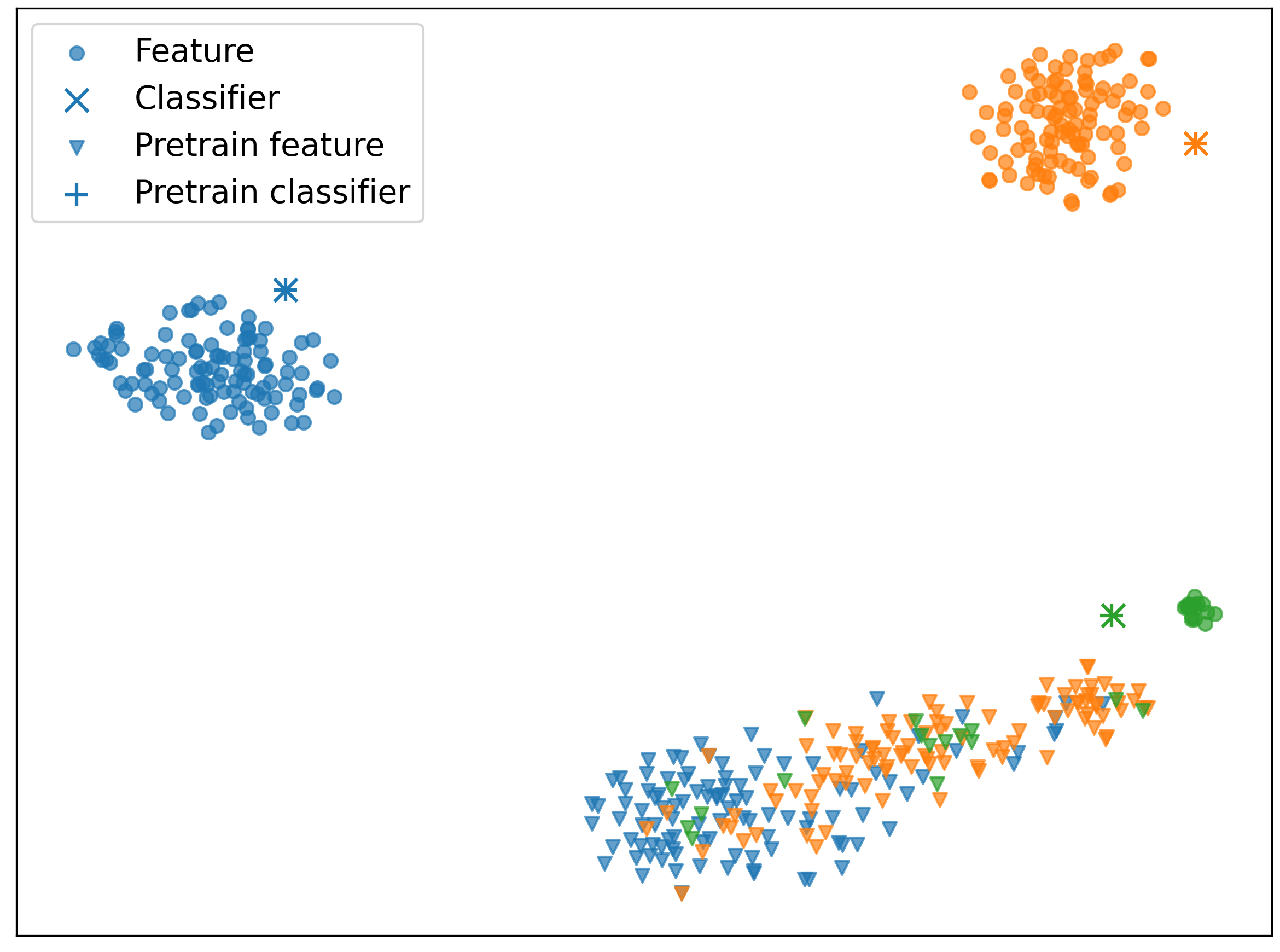 Feature
Classifier
Pretrain feature
Pretrain classifier